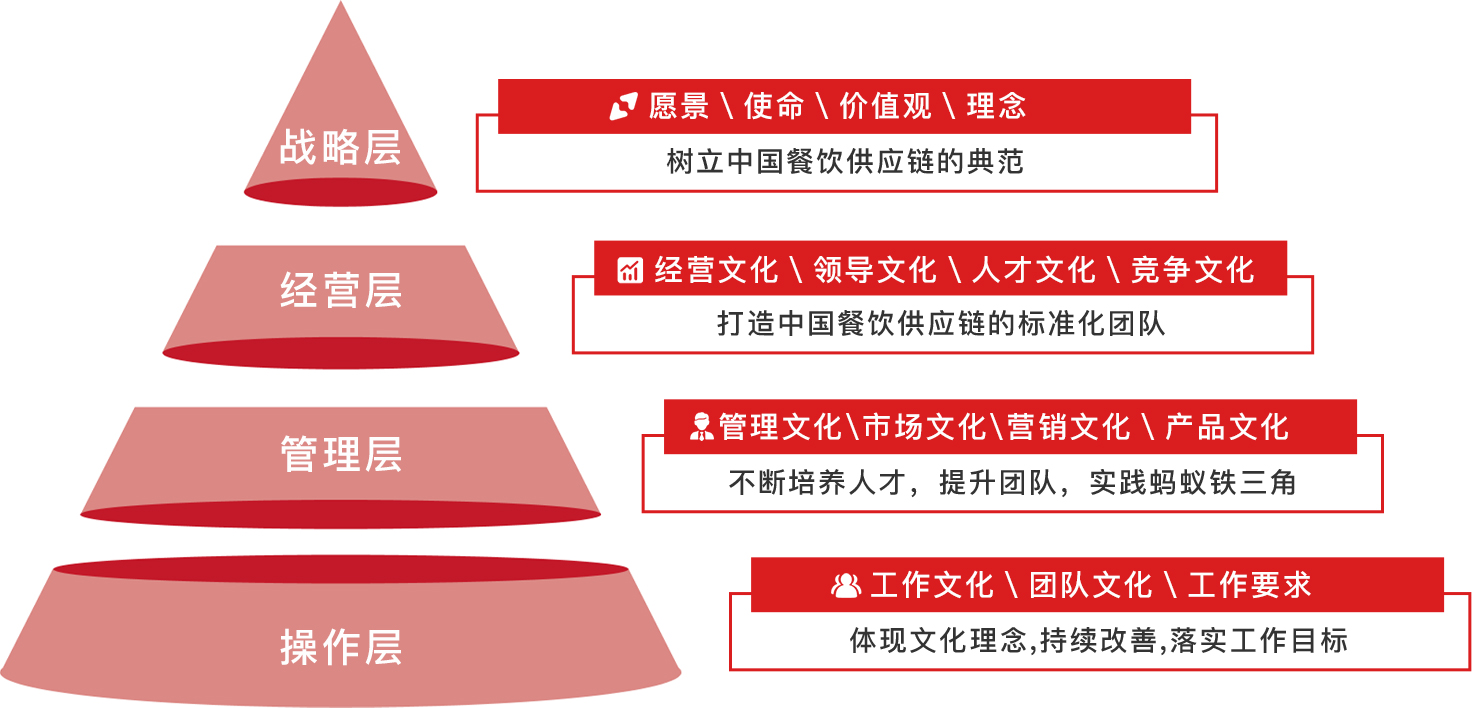 战略层

愿景 \ 使命 \ 价值观 \ 理念

树立中国餐饮供应链的典范

经营层

经营文化 \ 领导文化 \ 人才文化 \ 竞争文化

打造中国餐饮供应链的标准化团队

管理层

管理文化\市场文化\营销文化 \ 产品文化

不断培养人才，提升团队，实践蚂蚁铁三角

操作层

工作文化 \ 团队文化 \ 工作要求

体现文化理念,持续改善,落实工作目标